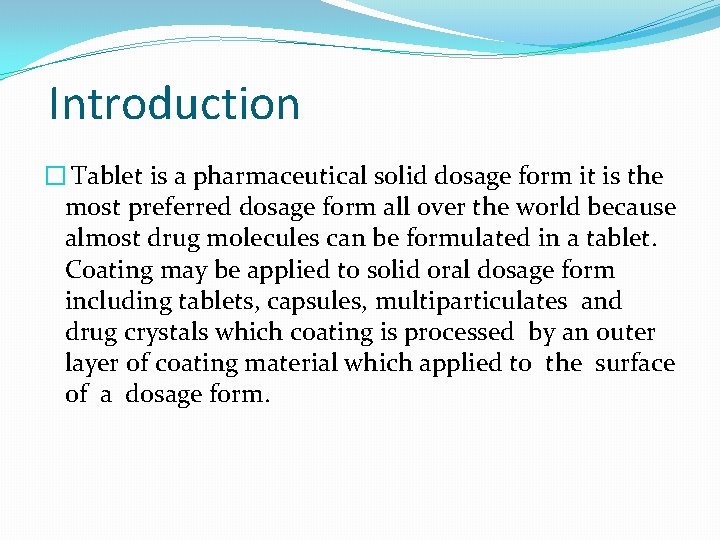 Introduction

Tablet is a pharmaceutical solid dosage form it is the most preferred dosage form all over the world because almost drug molecules can be formulated in a tablet. Coating may be applied to solid oral dosage form including tablets, capsules, multiparticulates and drug crystals which coating is processed by an outer layer of coating material which applied to the surface of a dosage form.